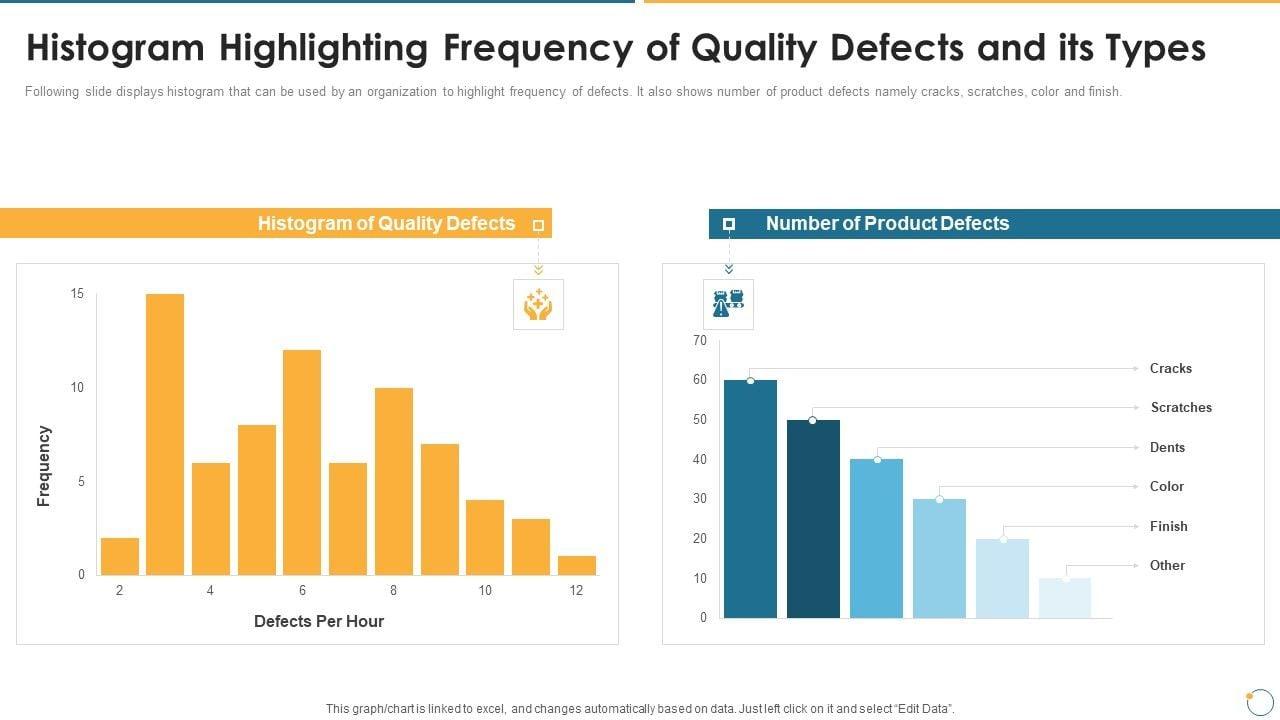 Histogram Highlighting Frequency of Quality Defects and its Types

Following slide displays histogram that can be used by an organization to highlight frequency of defects. It also shows number of product defects namely cracks, scratches, color and finish.

Histogram of Quality Defects

15
10
5
0
Frequency
2
4
6
8
10
12
Defects Per Hour

Number of Product Defects

70
60
50
40
30
20
10
0
Cracks
Scratches
Dents
Color
Finish
Other

This graph/chart is linked to excel, and changes automatically based on data. Just left click on it and select "Edit Data".